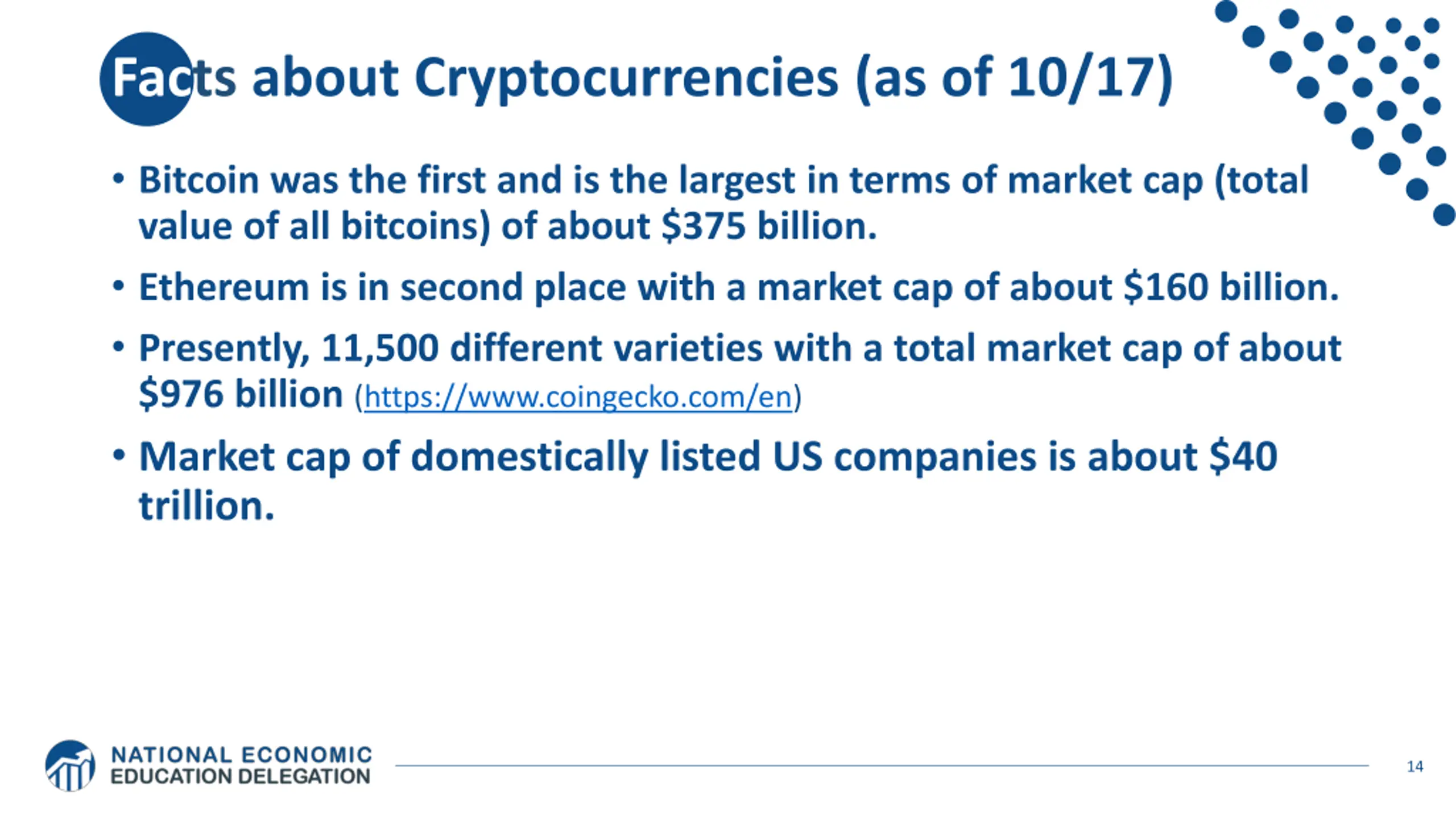 Facts about Cryptocurrencies (as of 10/17)

• Bitcoin was the first and is the largest in terms of market cap (total value of all bitcoins) of about \$375 billion.

• Ethereum is in second place with a market cap of about \$160 billion.

• Presently, 11,500 different varieties with a total market cap of about \$976 billion (https://www.coingecko.com/en)

• Market cap of domestically listed US companies is about \$40 trillion.

NATIONAL ECONOMIC EDUCATION DELEGATION

14